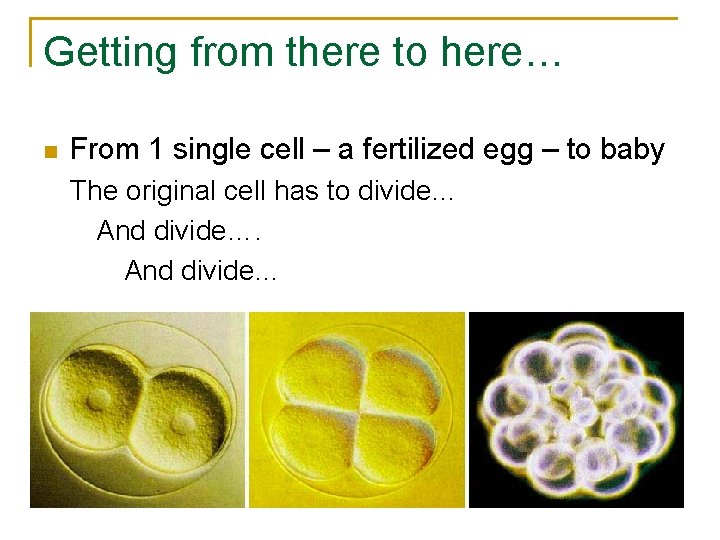 Getting from there to here…

From 1 single cell – a fertilized egg – to baby

The original cell has to divide…

And divide….

And divide…